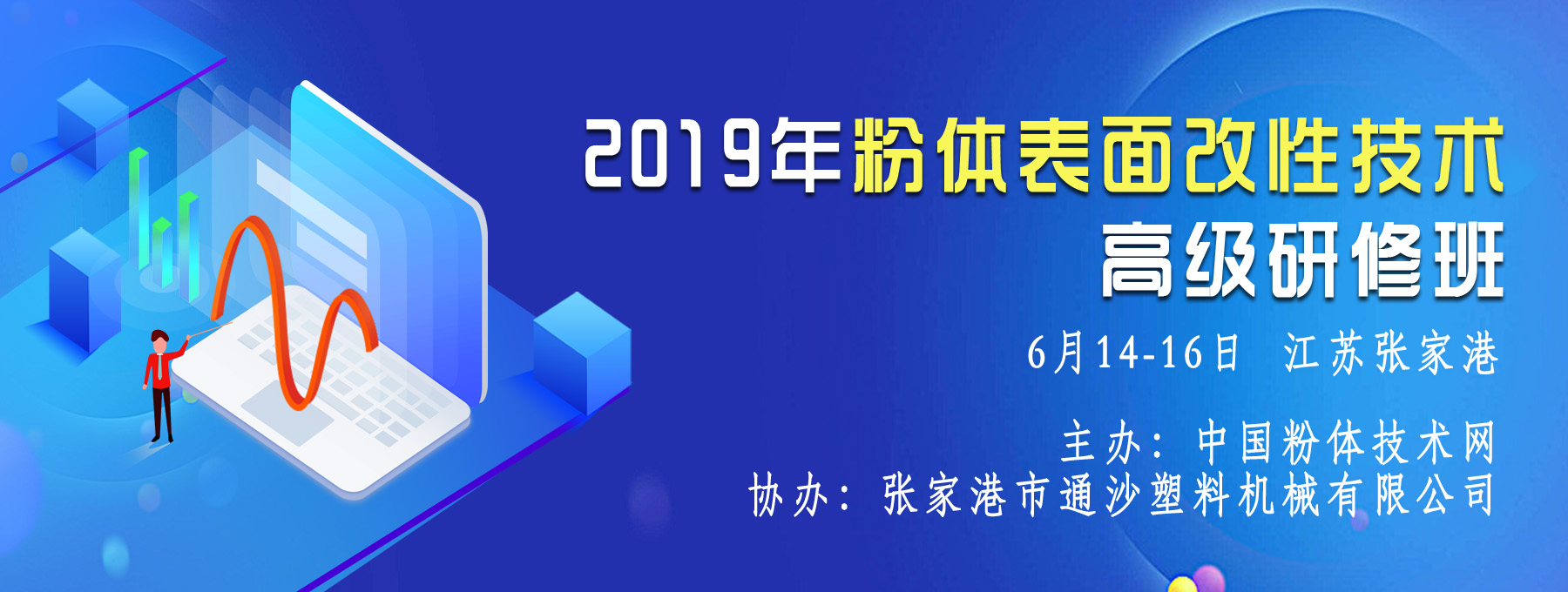 2019年粉体表面改性技术
高级研修班

6月14-16日 江苏张家港

主办：中国粉体技术网
协办：张家港市通沙塑料机械有限公司